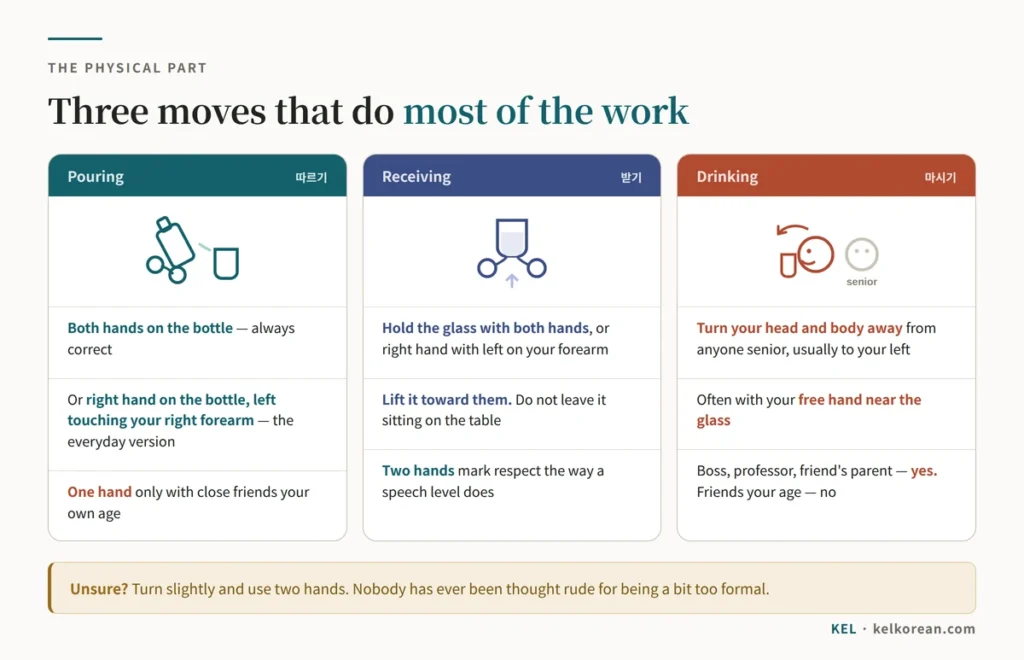 THE PHYSICAL PART

Three moves that do most of the work

Pouring 따르기

Both hands on the bottle — always correct

Or right hand on the bottle, left touching your right forearm — the everyday version

One hand only with close friends your own age

Receiving 받기

Hold the glass with both hands, or right hand with left on your forearm

Lift it toward them. Do not leave it sitting on the table

Two hands mark respect the way a speech level does

Drinking 마시기

senior

Turn your head and body away from anyone senior, usually to your left

Often with your free hand near the glass

Boss, professor, friend's parent — yes. Friends your age — no

Unsure? Turn slightly and use two hands. Nobody has ever been thought rude for being a bit too formal.

KEL · kelkorean.com